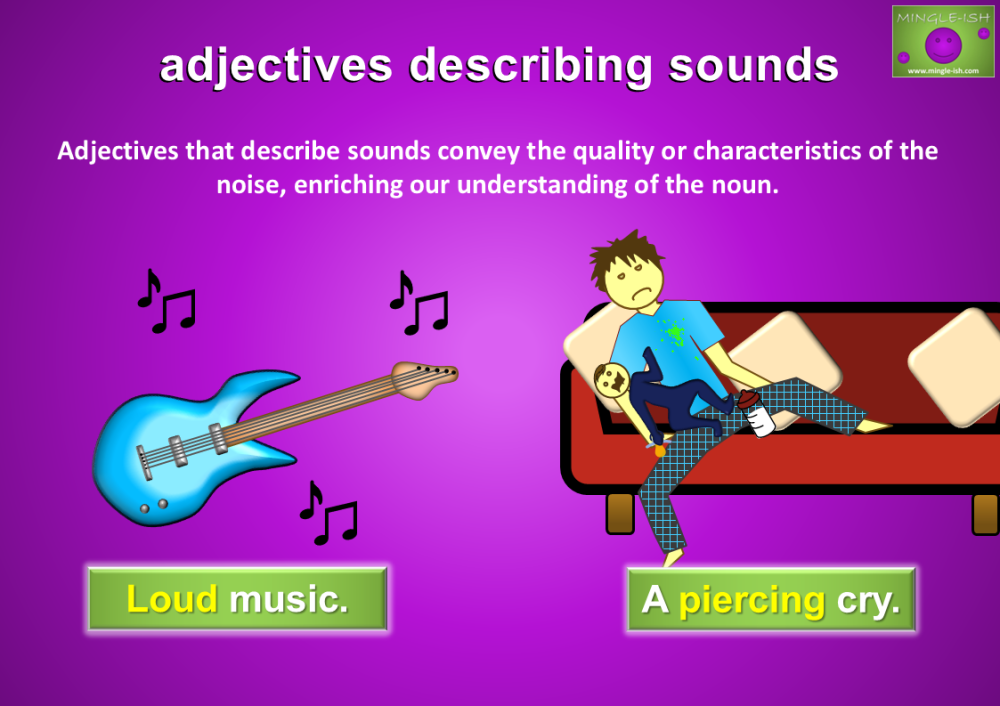 MINGLE-ISH
www.mingle-ish.com

adjectives describing sounds

Adjectives that describe sounds convey the quality or characteristics of the noise, enriching our understanding of the noun.

Loud music.

A piercing cry.